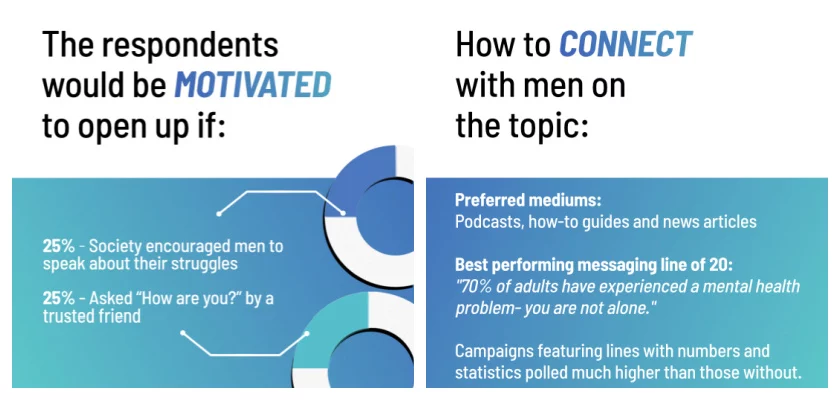 The respondents would be MOTIVATED to open up if:

25% - Society encouraged men to speak about their struggles

25% - Asked "How are you?" by a trusted friend

How to CONNECT with men on the topic:

Preferred mediums:
Podcasts, how-to guides and news articles

Best performing messaging line of 20:
"70% of adults have experienced a mental health problem- you are not alone."

Campaigns featuring lines with numbers and statistics polled much higher than those without.